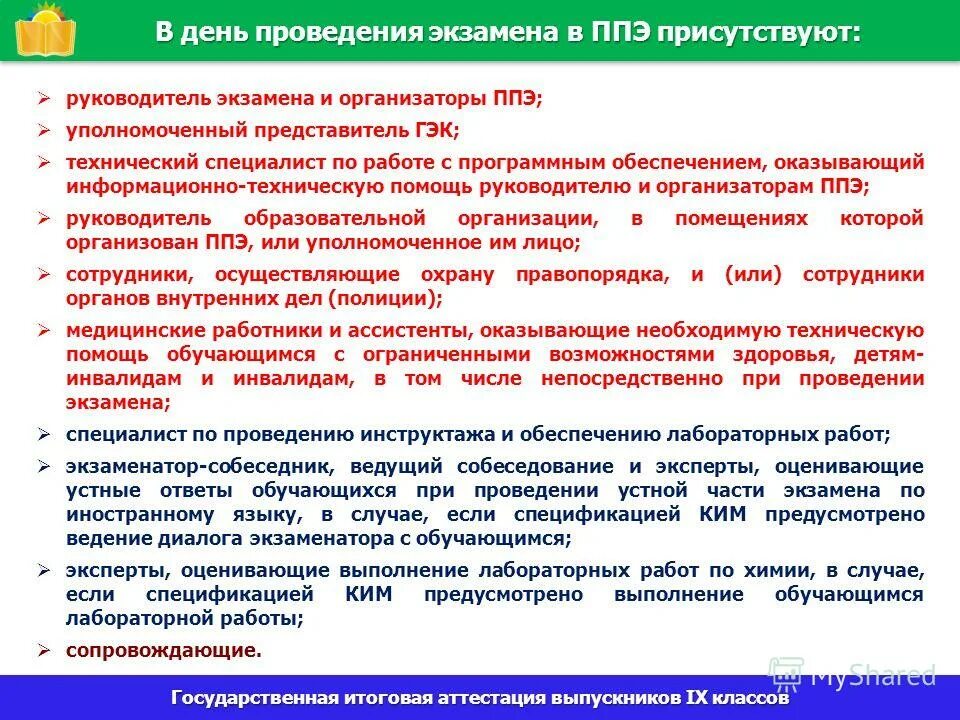 В день проведения экзамена в ППЭ присутствуют:

➢ руководитель экзамена и организаторы ППЭ;

➢ уполномоченный представитель ГЭК;

➢ технический специалист по работе с программным обеспечением, оказывающий информационно-техническую помощь руководителю и организаторам ППЭ;

➢ руководитель образовательной организации, в помещениях которой организован ППЭ, или уполномоченное им лицо;

➢ сотрудники, осуществляющие охрану правопорядка, и (или) сотрудники органов внутренних дел (полиции);

➢ медицинские работники и ассистенты, оказывающие необходимую техническую помощь обучающимся с ограниченными возможностями здоровья, детям-инвалидам и инвалидам, в том числе непосредственно при проведении экзамена;

➢ специалист по проведению инструктажа и обеспечению лабораторных работ;

➢ экзаменатор-собеседник, ведущий собеседование и эксперты, оценивающие устные ответы обучающихся при проведении устной части экзамена по иностранному языку, в случае, если спецификацией КИМ предусмотрено ведение диалога экзаменатора с обучающимся;

➢ эксперты, оценивающие выполнение лабораторных работ по химии, в случае, если спецификацией КИМ предусмотрено выполнение обучающимся лабораторной работы;

➢ сопровождающие.

MyShared

Государственная итоговая аттестация выпускников IX классов